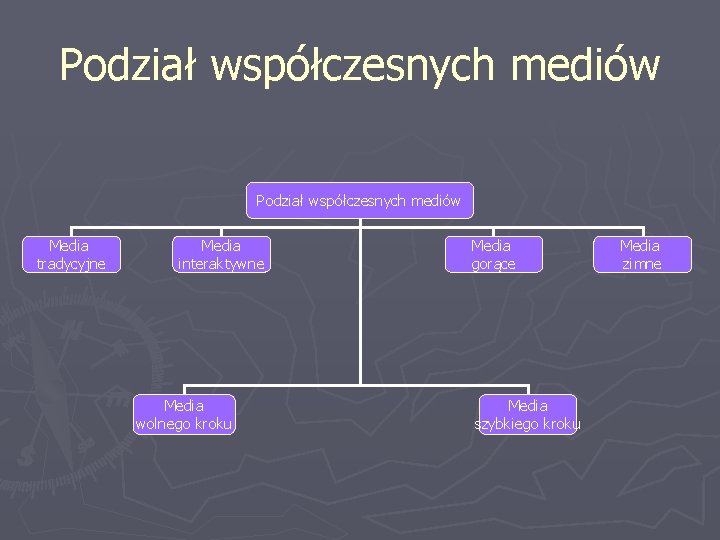 Podział współczesnych mediów

Podział współczesnych mediów

Media tradycyjne

Media interaktywne

Media gorące

Media zimne

Media wolnego kroku

Media szybkiego kroku